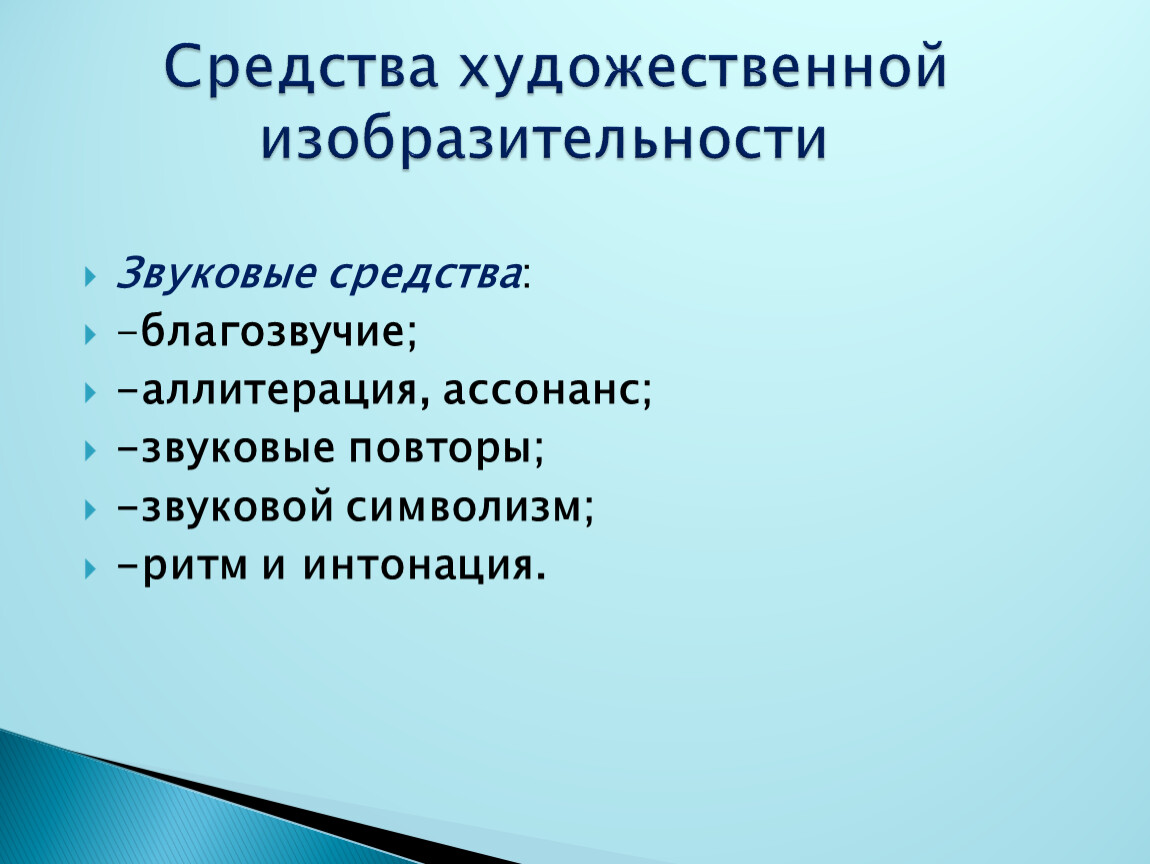 Средства художественной изобразительности

Звуковые средства:
-благозвучие;
-аллитерация, ассонанс;
-звуковые повторы;
-звуковой символизм;
-ритм и интонация.